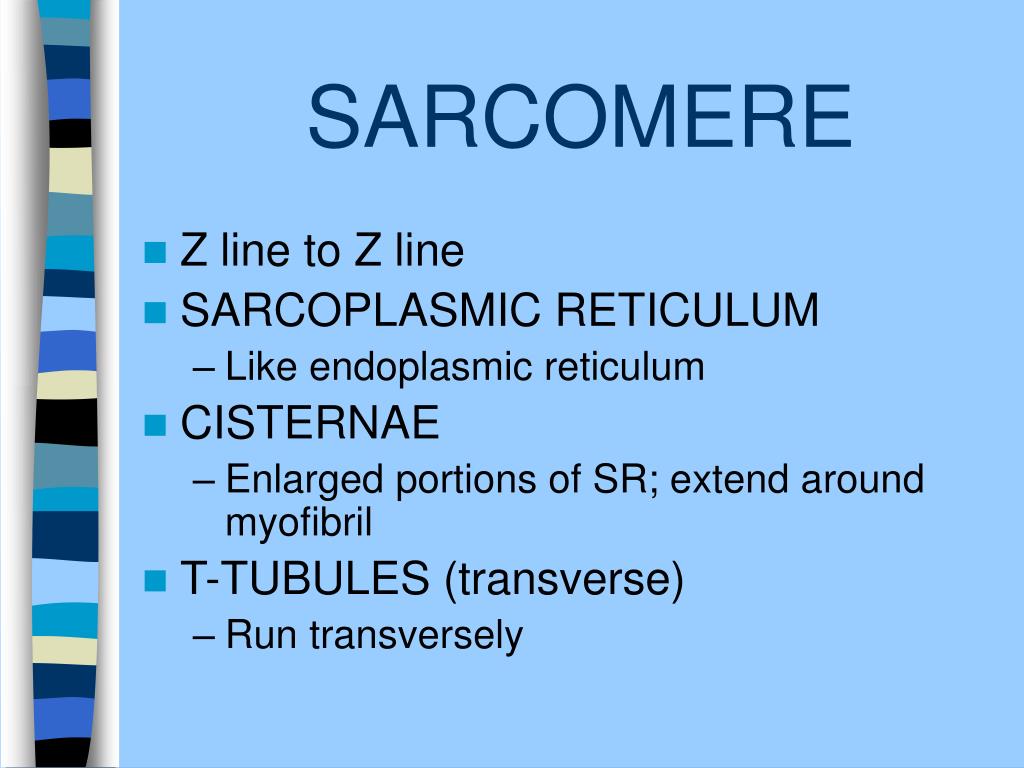 SARCOMERE

- Z line to Z line
- SARCOPLASMIC RETICULUM
  – Like endoplasmic reticulum
- CISTERNAE
  – Enlarged portions of SR; extend around myofibril
- T-TUBULES (transverse)
  – Run transversely